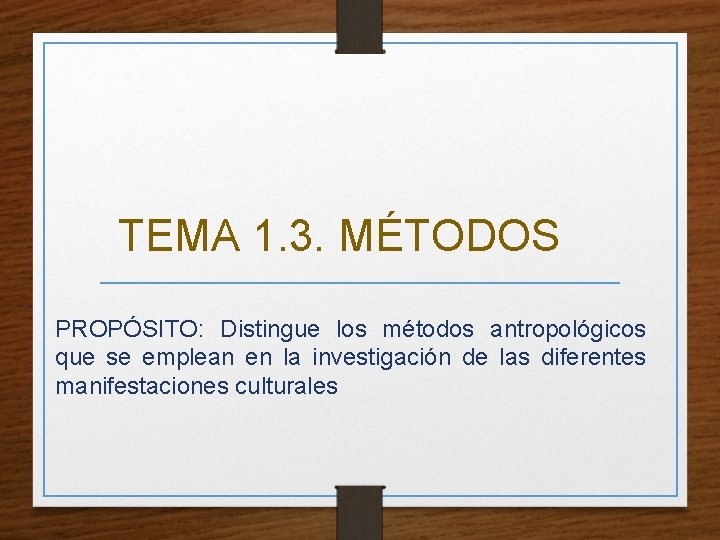 TEMA 1.3. MÉTODOS

PROPÓSITO: Distingue los métodos antropológicos que se emplean en la investigación de las diferentes manifestaciones culturales